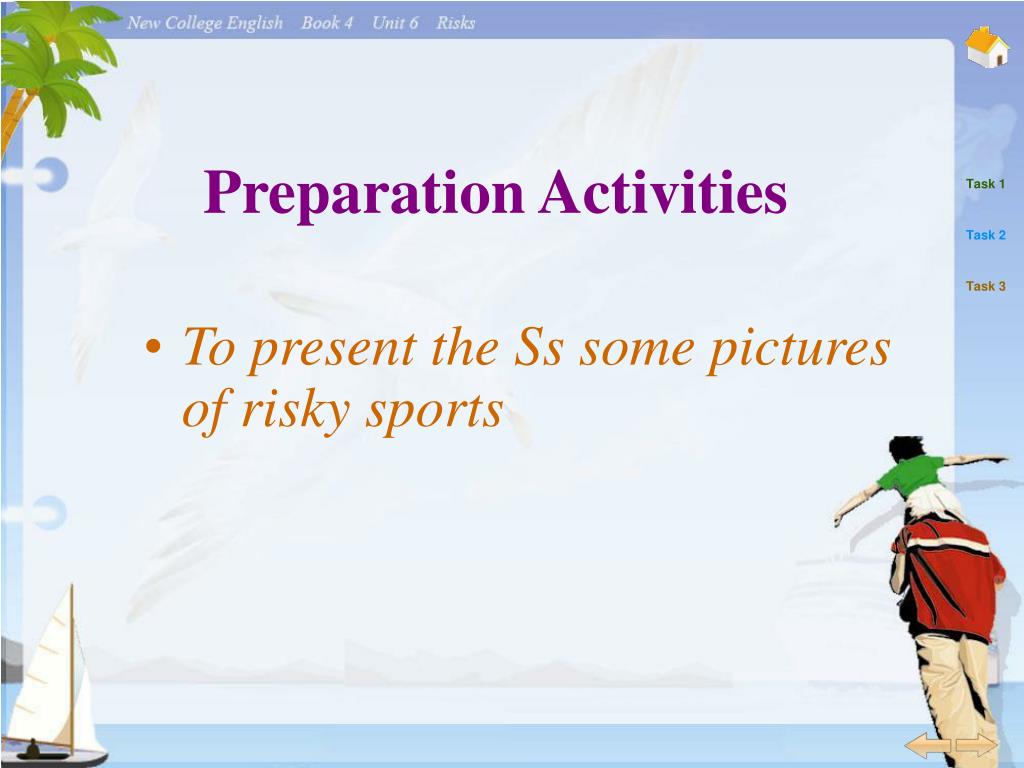 New College English Book 4 Unit 6 Risks

Preparation Activities

Task 1

Task 2

Task 3

• To present the Ss some pictures of risky sports